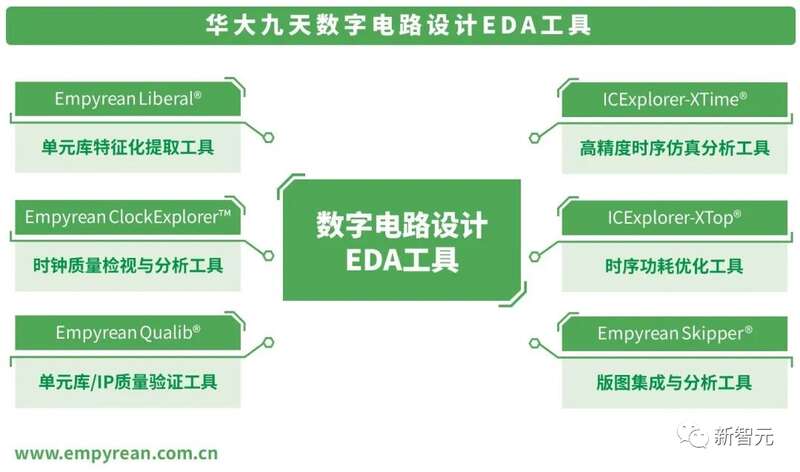 华大九天数字电路设计EDA工具

Empyrean Liberal®
单元库特征化提取工具

Empyrean ClockExplorer™
时钟质量检视与分析工具

Empyrean Qualib®
单元库/IP质量验证工具

数字电路设计
EDA工具

ICExplorer-XTime®
高精度时序仿真分析工具

ICExplorer-XTop®
时序功耗优化工具

Empyrean Skipper®
版图集成与分析工具

www.empyrean.com.cn

新智元